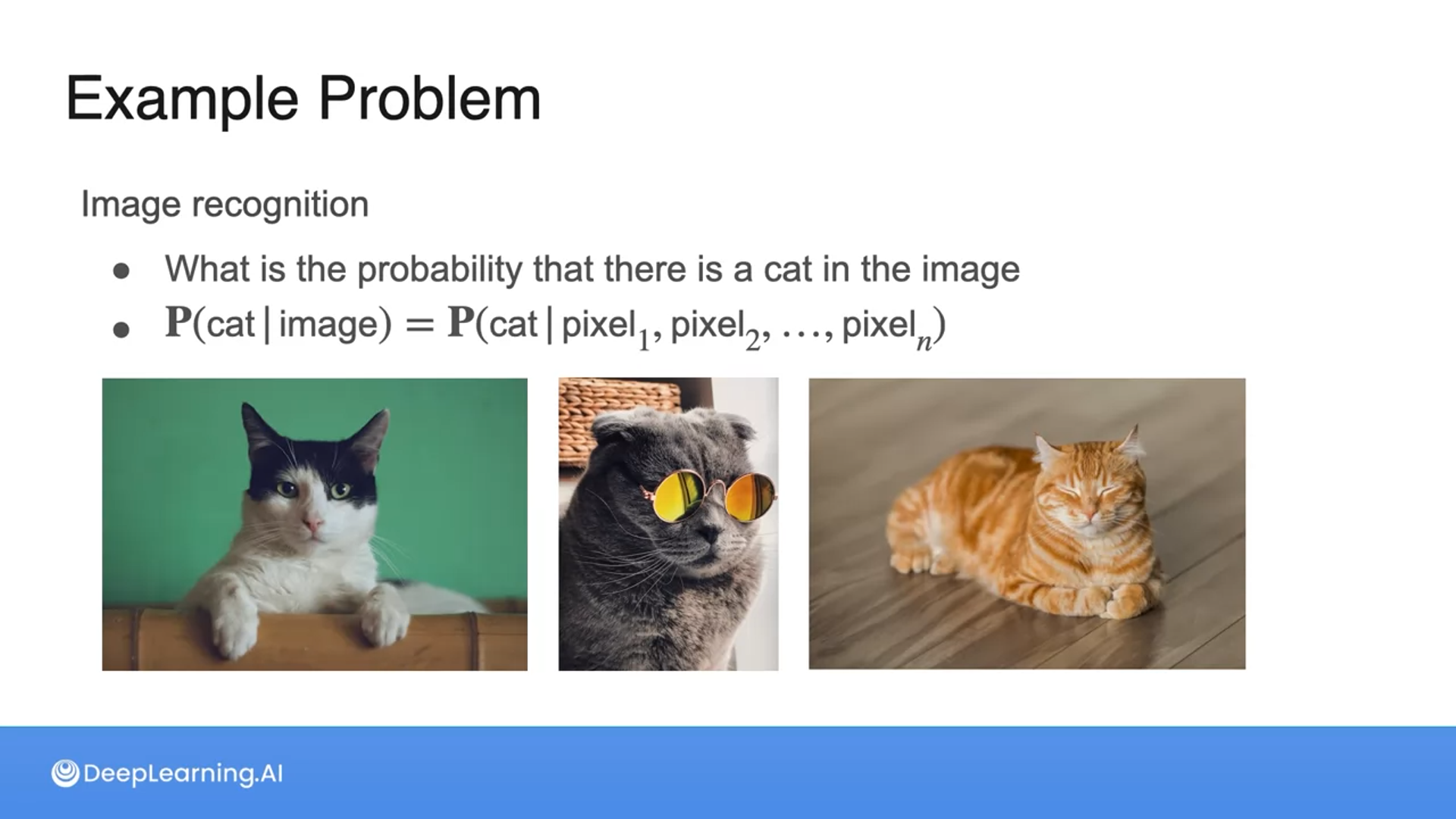 Example Problem

Image recognition

- What is the probability that there is a cat in the image
- $\mathbf{P}(\text{cat} \mid \text{image}) = \mathbf{P}(\text{cat} \mid \text{pixel}_1, \text{pixel}_2, \ldots, \text{pixel}_n)$

DeepLearning.AI